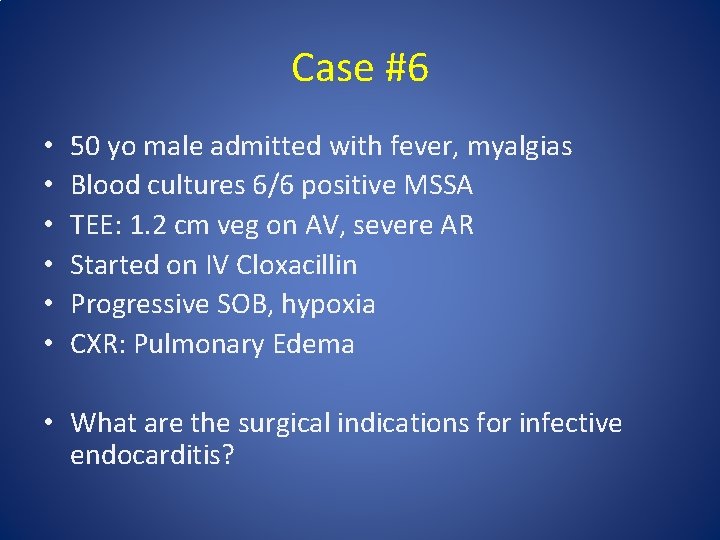 Case #6

• 50 yo male admitted with fever, myalgias
• Blood cultures 6/6 positive MSSA
• TEE: 1.2 cm veg on AV, severe AR
• Started on IV Cloxacillin
• Progressive SOB, hypoxia
• CXR: Pulmonary Edema

• What are the surgical indications for infective endocarditis?